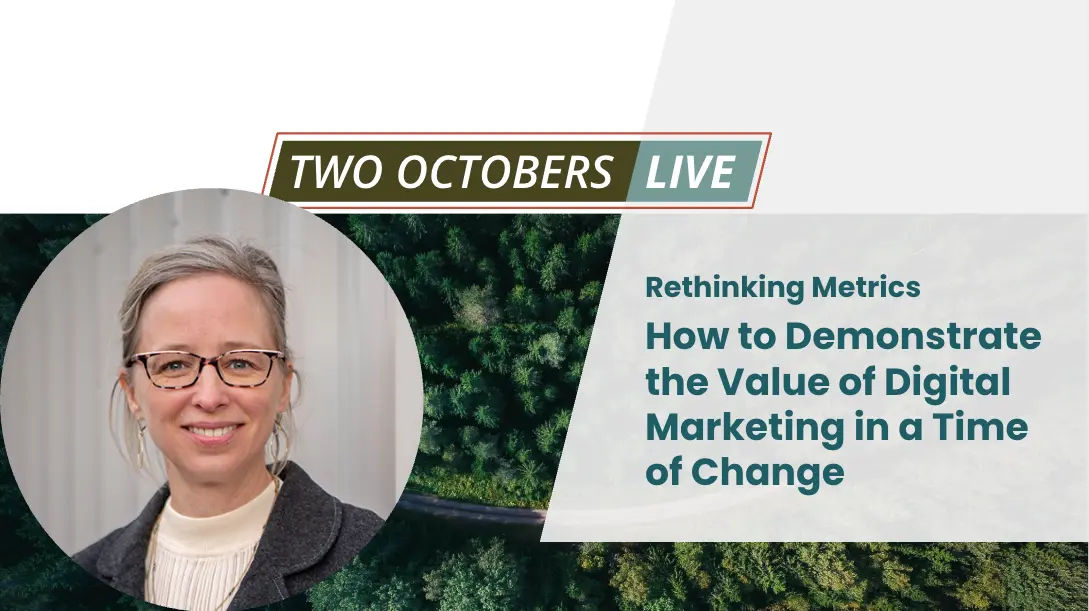 TWO OCTOBERS LIVE

Rethinking Metrics

How to Demonstrate the Value of Digital Marketing in a Time of Change